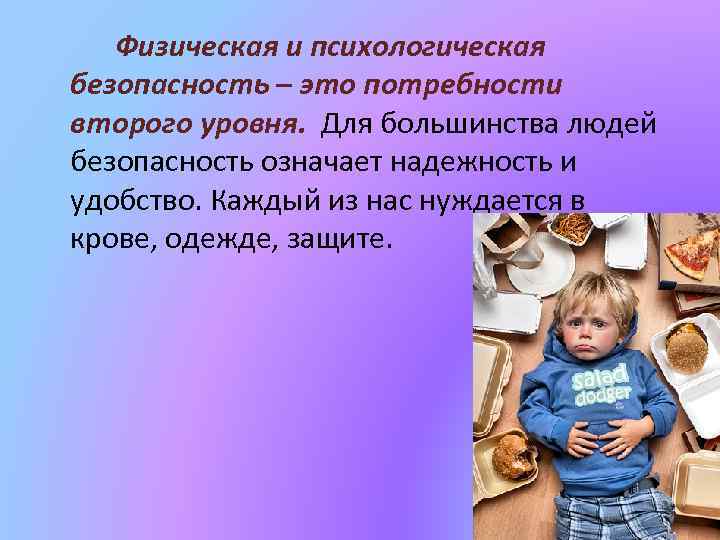 Физическая и психологическая безопасность – это потребности второго уровня. Для большинства людей безопасность означает надежность и удобство. Каждый из нас нуждается в крове, одежде, защите.

salad dodger